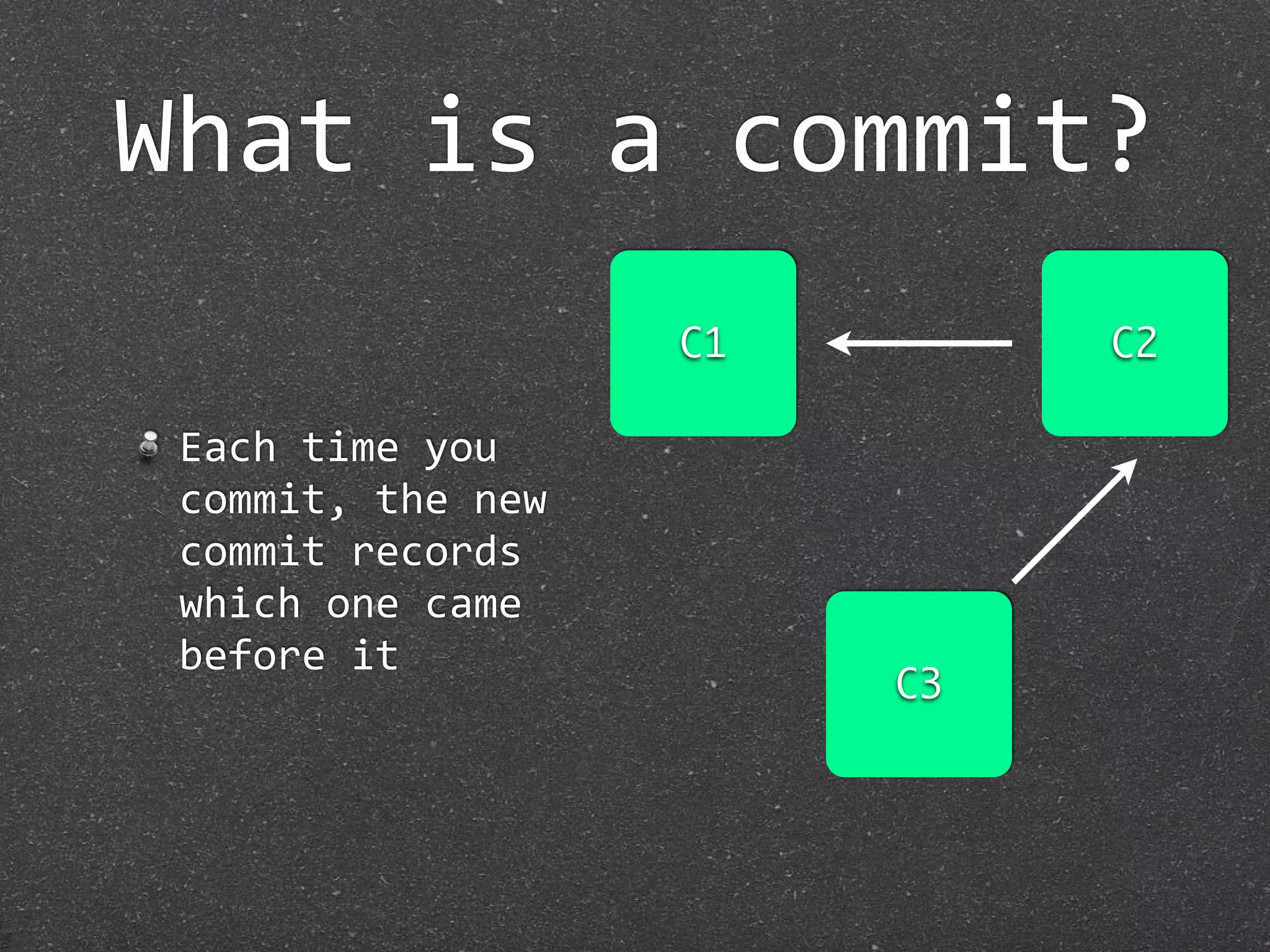 What is a commit?

Each time you commit, the new commit records which one came before it

C1

C2

C3